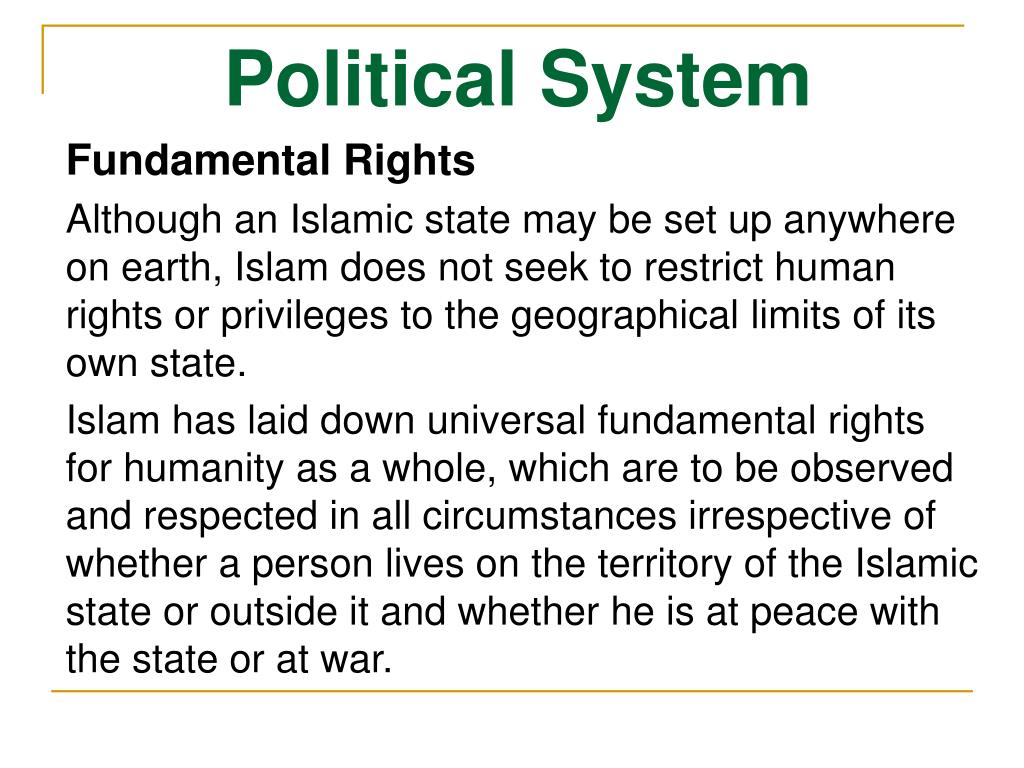 Political System

Fundamental Rights

Although an Islamic state may be set up anywhere on earth, Islam does not seek to restrict human rights or privileges to the geographical limits of its own state.

Islam has laid down universal fundamental rights for humanity as a whole, which are to be observed and respected in all circumstances irrespective of whether a person lives on the territory of the Islamic state or outside it and whether he is at peace with the state or at war.